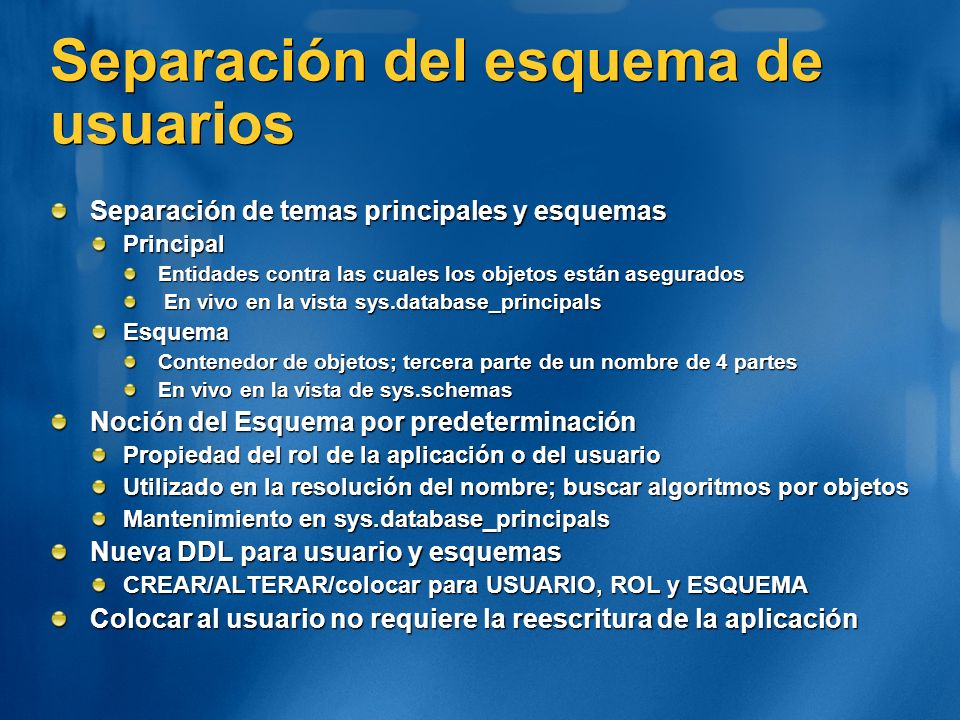 Separación del esquema de usuarios

Separación de temas principales y esquemas
Principal
Entidades contra las cuales los objetos están asegurados
En vivo en la vista sys.database_principals
Esquema
Contenedor de objetos; tercera parte de un nombre de 4 partes
En vivo en la vista de sys.schemas
Noción del Esquema por predeterminación
Propiedad del rol de la aplicación o del usuario
Utilizado en la resolución del nombre; buscar algoritmos por objetos
Mantenimiento en sys.database_principals
Nueva DDL para usuario y esquemas
CREAR/ALTERAR/colocar para USUARIO, ROL y ESQUEMA
Colocar al usuario no requiere la reescritura de la aplicación